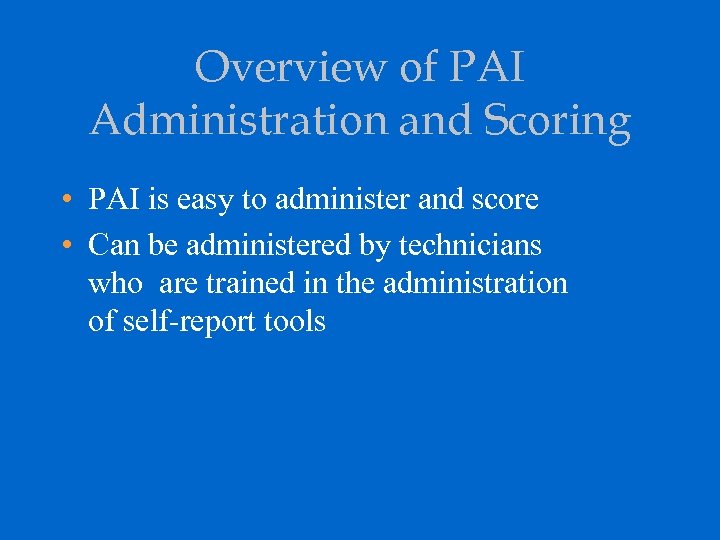 Overview of PAI Administration and Scoring

• PAI is easy to administer and score

• Can be administered by technicians who are trained in the administration of self-report tools